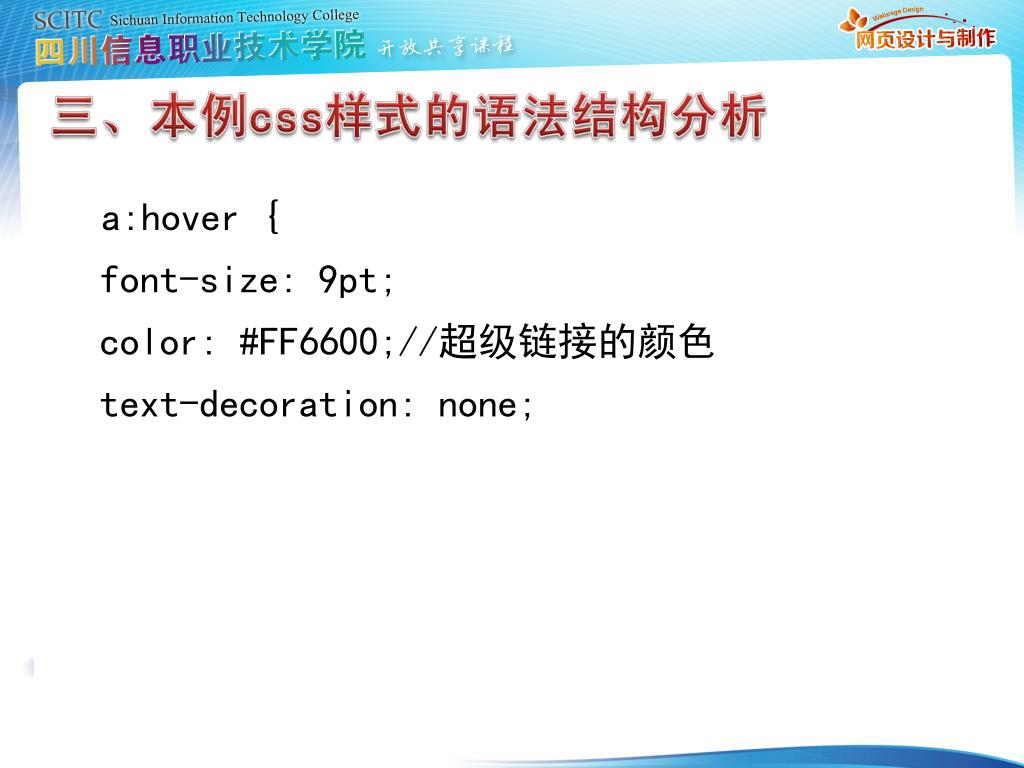 SCITC Sichuan Information Technology College
四川信息职业技术学院 开放共享课程

Webpage Design
网页设计与制作

三、本例css样式的语法结构分析

a:hover {
font-size: 9pt;
color: #FF6600;//超级链接的颜色
text-decoration: none;